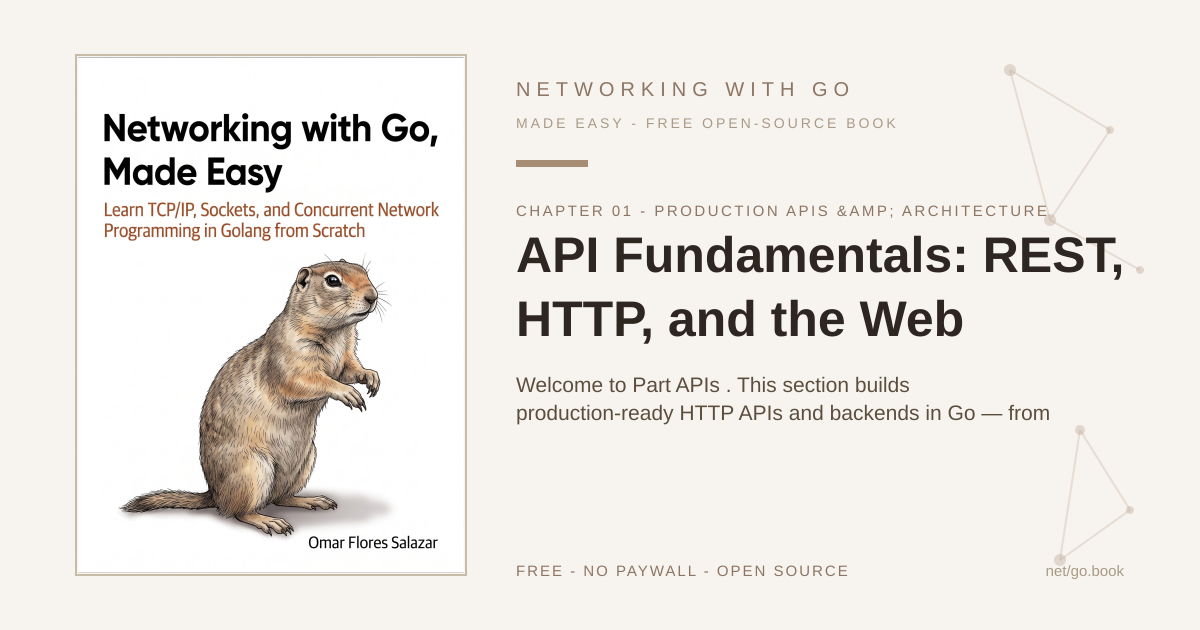 Networking with Go, Made Easy

Learn TCP/IP, Sockets, and Concurrent Network Programming in Golang from Scratch

Omar Flores Salazar

NETWORKING WITH GO

MADE EASY - FREE OPEN-SOURCE BOOK

CHAPTER 01 - PRODUCTION APIS &AMP; ARCHITECTURE

API Fundamentals: REST, HTTP, and the Web

Welcome to Part APIs . This section builds production-ready HTTP APIs and backends in Go — from

FREE - NO PAYWALL - OPEN SOURCE

net/go.book